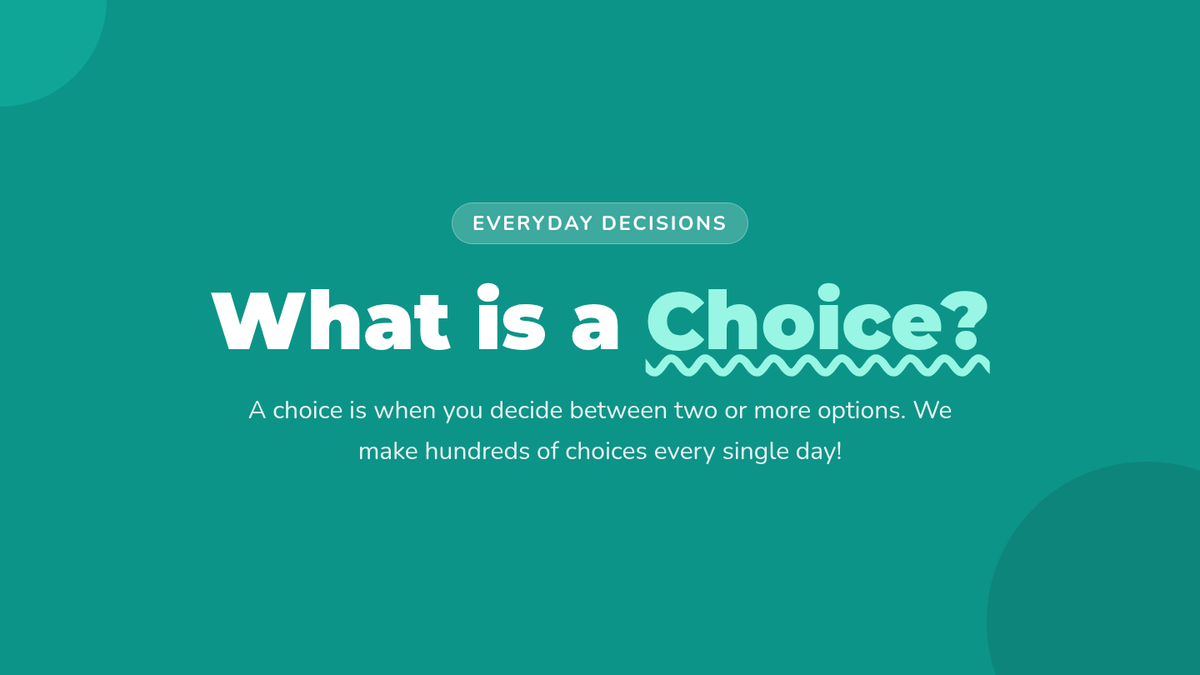 EVERYDAY DECISIONS

What is a Choice?

A choice is when you decide between two or more options. We make hundreds of choices every single day!